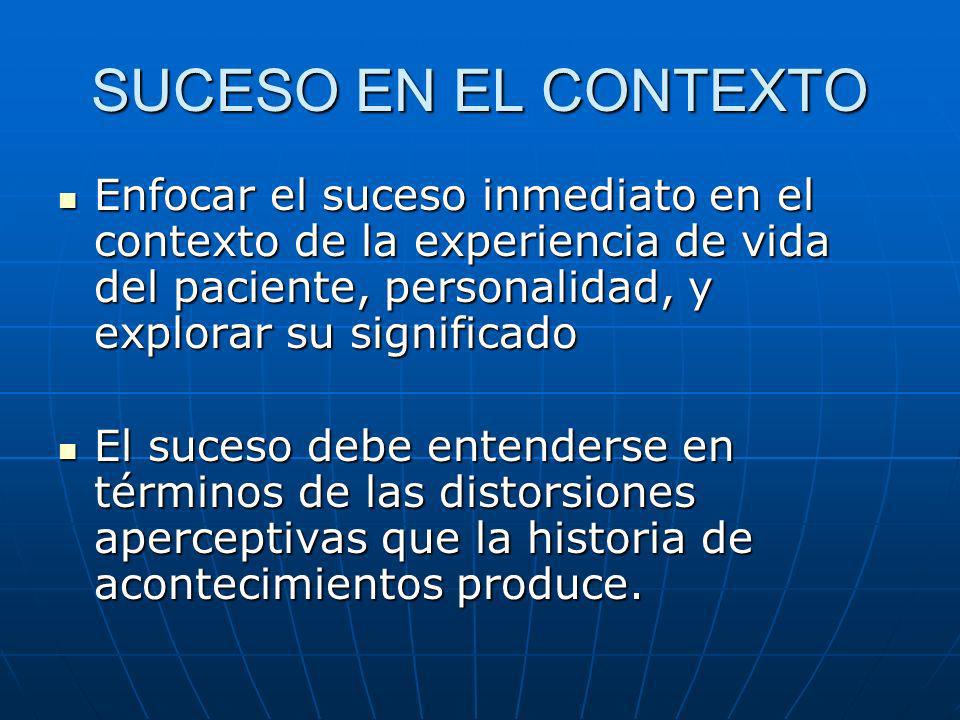 SUCESO EN EL CONTEXTO

▪ Enfocar el suceso inmediato en el contexto de la experiencia de vida del paciente, personalidad, y explorar su significado

▪ El suceso debe entenderse en términos de las distorsiones aperceptivas que la historia de acontecimientos produce.